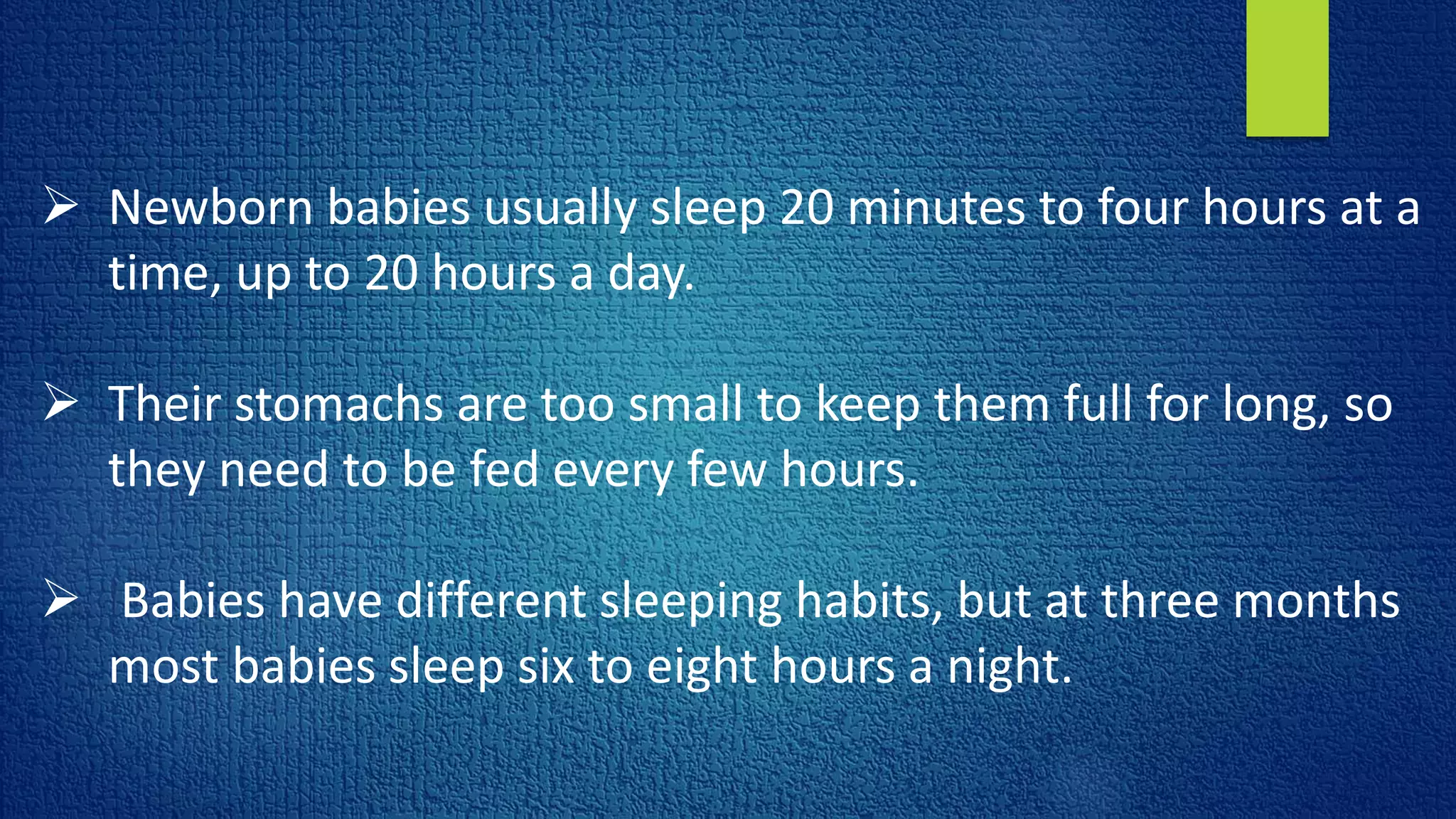 ➢ Newborn babies usually sleep 20 minutes to four hours at a time, up to 20 hours a day.

➢ Their stomachs are too small to keep them full for long, so they need to be fed every few hours.

➢ Babies have different sleeping habits, but at three months most babies sleep six to eight hours a night.